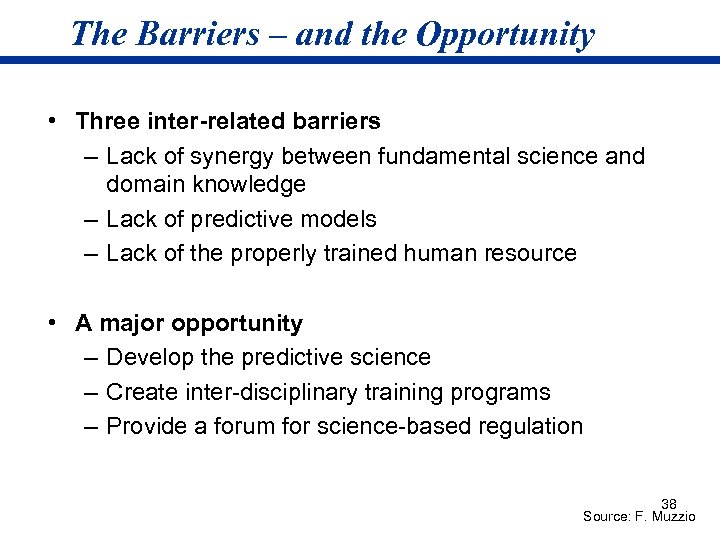 The Barriers – and the Opportunity

• Three inter-related barriers
– Lack of synergy between fundamental science and domain knowledge
– Lack of predictive models
– Lack of the properly trained human resource

• A major opportunity
– Develop the predictive science
– Create inter-disciplinary training programs
– Provide a forum for science-based regulation

38
Source: F. Muzzio